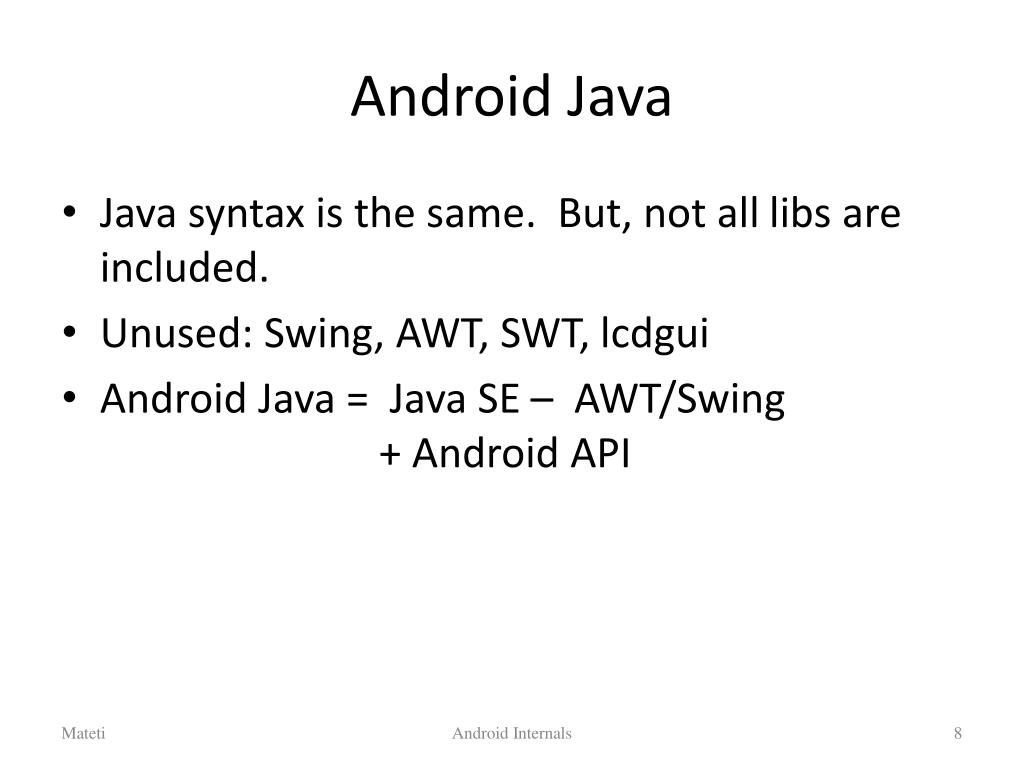 Android Java

• Java syntax is the same. But, not all libs are included.
• Unused: Swing, AWT, SWT, lcdgui
• Android Java = Java SE – AWT/Swing
+ Android API

Mateti
Android Internals
8